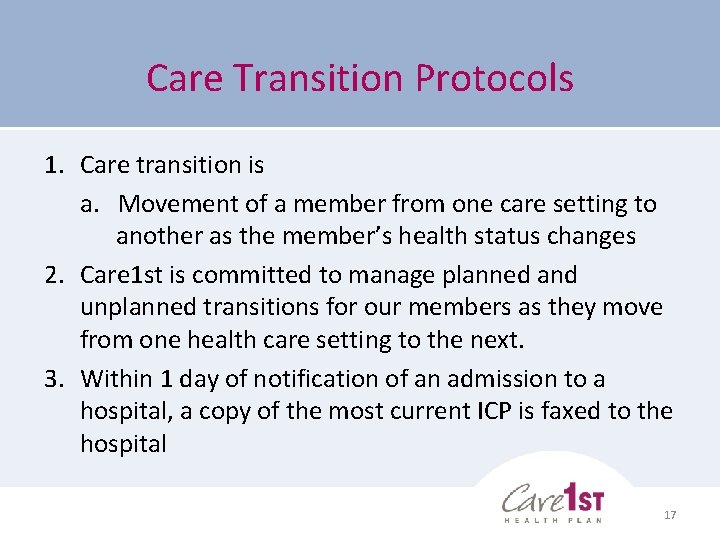 Care Transition Protocols

1. Care transition is

a. Movement of a member from one care setting to another as the member's health status changes

2. Care1st is committed to manage planned and unplanned transitions for our members as they move from one health care setting to the next.

3. Within 1 day of notification of an admission to a hospital, a copy of the most current ICP is faxed to the hospital

Care1ST HEALTH PLAN

17